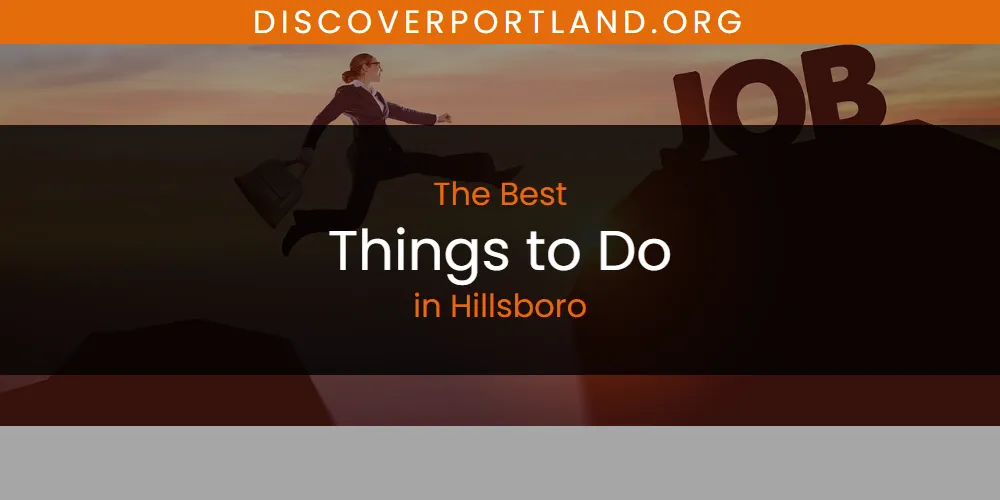 DISCOVERPORTLAND.ORG

JOB

The Best

Things to Do

in Hillsboro